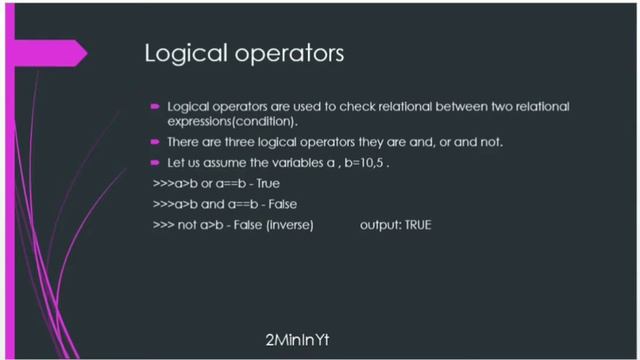 Logical operators

Logical operators are used to check relational between two relational expressions(condition).

There are three logical operators they are and, or and not.

Let us assume the variables a , b=10,5 .

>>>a>b or a==b - True

>>>a>b and a==b - False

>>> not a>b - False (inverse) output: TRUE

2MinInYt